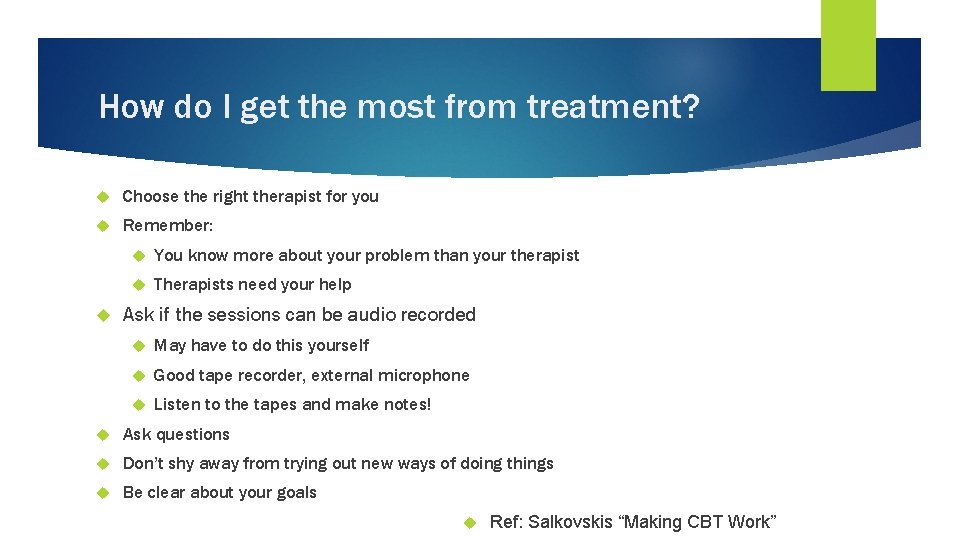 How do I get the most from treatment?

Choose the right therapist for you

Remember:

You know more about your problem than your therapist

Therapists need your help

Ask if the sessions can be audio recorded

May have to do this yourself

Good tape recorder, external microphone

Listen to the tapes and make notes!

Ask questions

Don't shy away from trying out new ways of doing things

Be clear about your goals

Ref: Salkovskis "Making CBT Work"